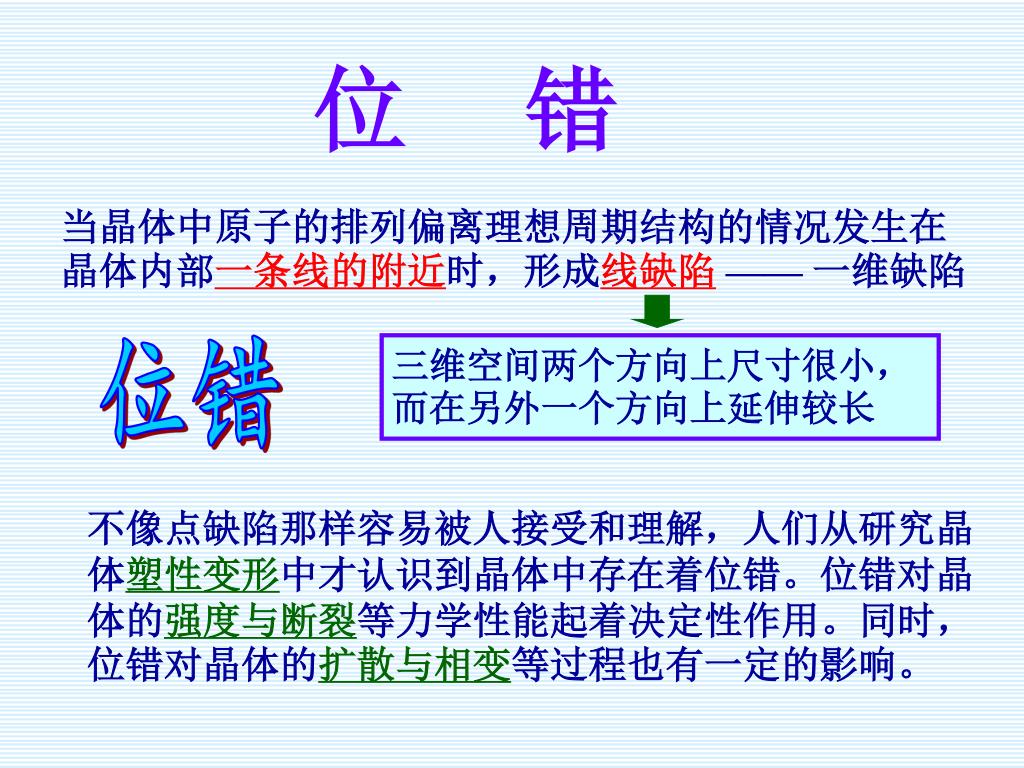 位 错

当晶体中原子的排列偏离理想周期结构的情况发生在晶体内部一条线的附近时，形成线缺陷 —— 一维缺陷

位错

三维空间两个方向上尺寸很小，而在另外一个方向上延伸较长

不像点缺陷那样容易被人接受和理解，人们从研究晶体塑性变形中才认识到晶体中存在着位错。位错对晶体的强度与断裂等力学性能起着决定性作用。同时，位错对晶体的扩散与相变等过程也有一定的影响。